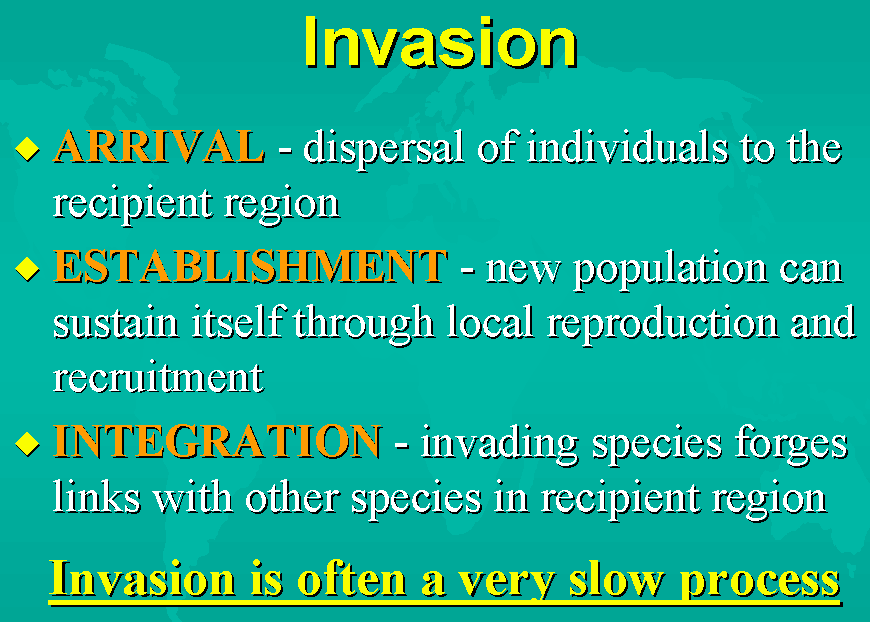 Invasion

◆ ARRIVAL - dispersal of individuals to the recipient region

◆ ESTABLISHMENT - new population can sustain itself through local reproduction and recruitment

◆ INTEGRATION - invading species forges links with other species in recipient region

Invasion is often a very slow process